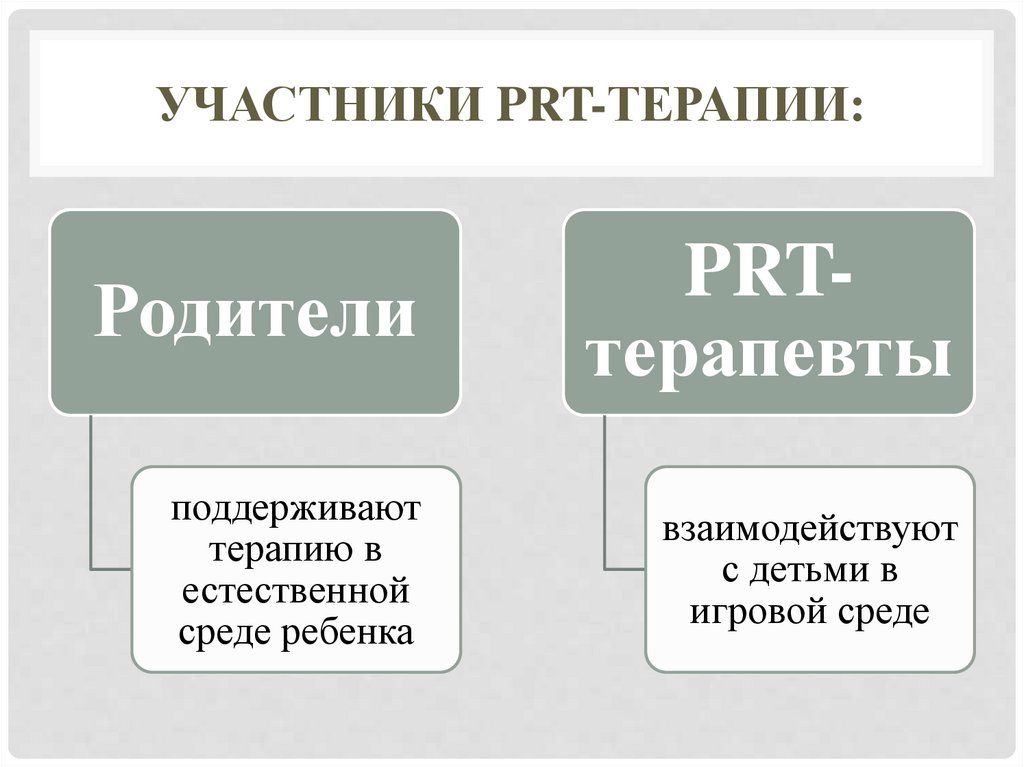 УЧАСТНИКИ PRT-ТЕРАПИИ:

Родители

поддерживают терапию в естественной среде ребенка

PRT-терапевты

взаимодействуют с детьми в игровой среде